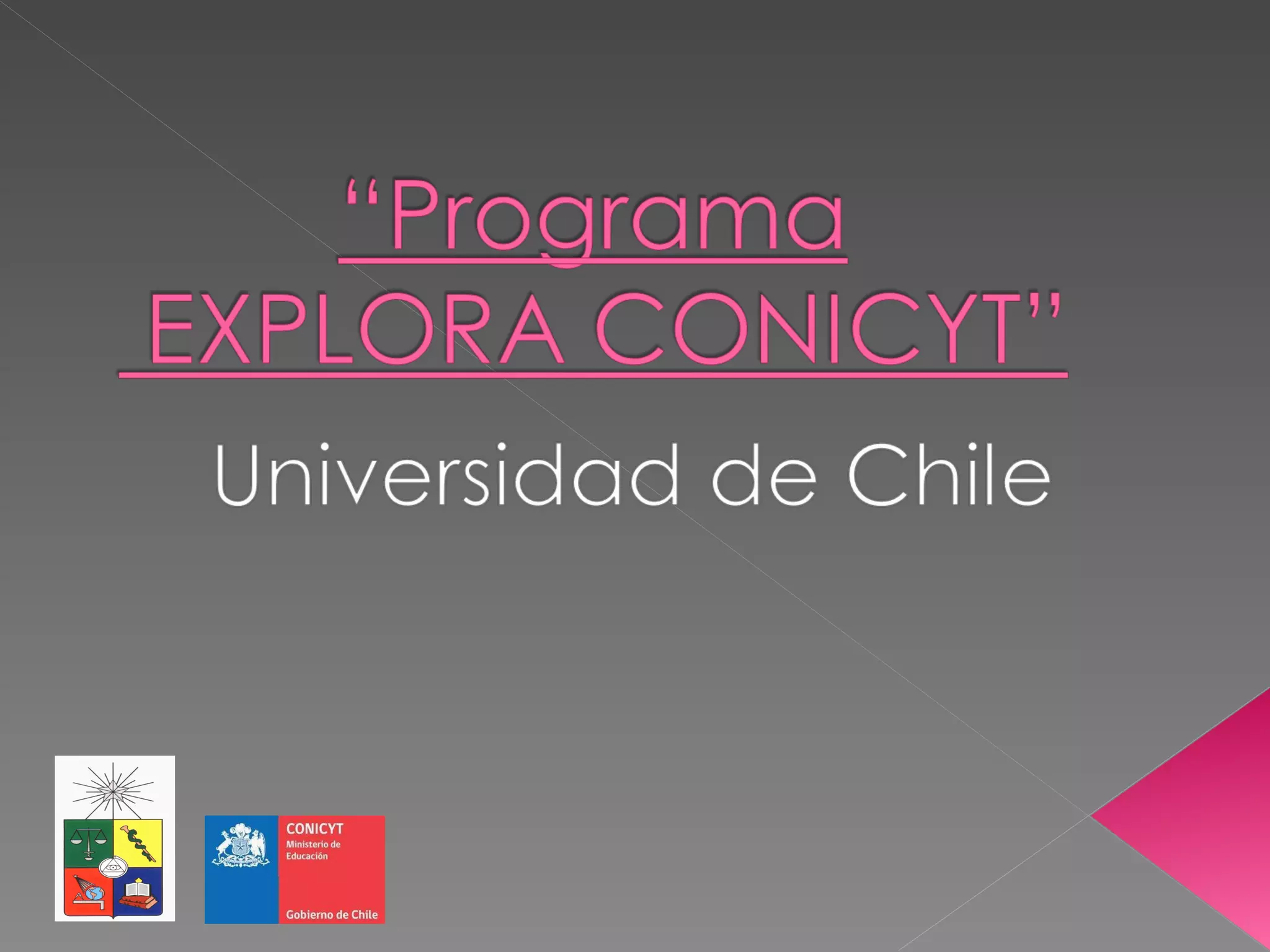 “Programa EXPLORA CONICYT”

Universidad de Chile

CONICYT
Ministerio de Educación
Gobierno de Chile